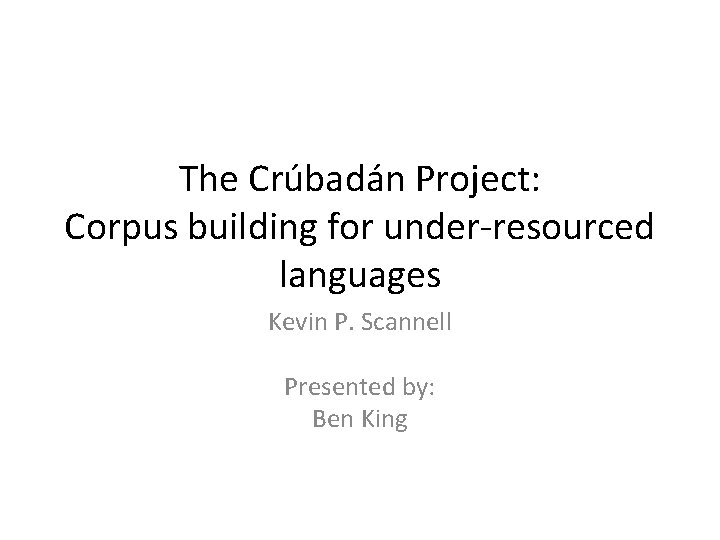 The Crúbadán Project:
Corpus building for under-resourced languages

Kevin P. Scannell

Presented by:
Ben King